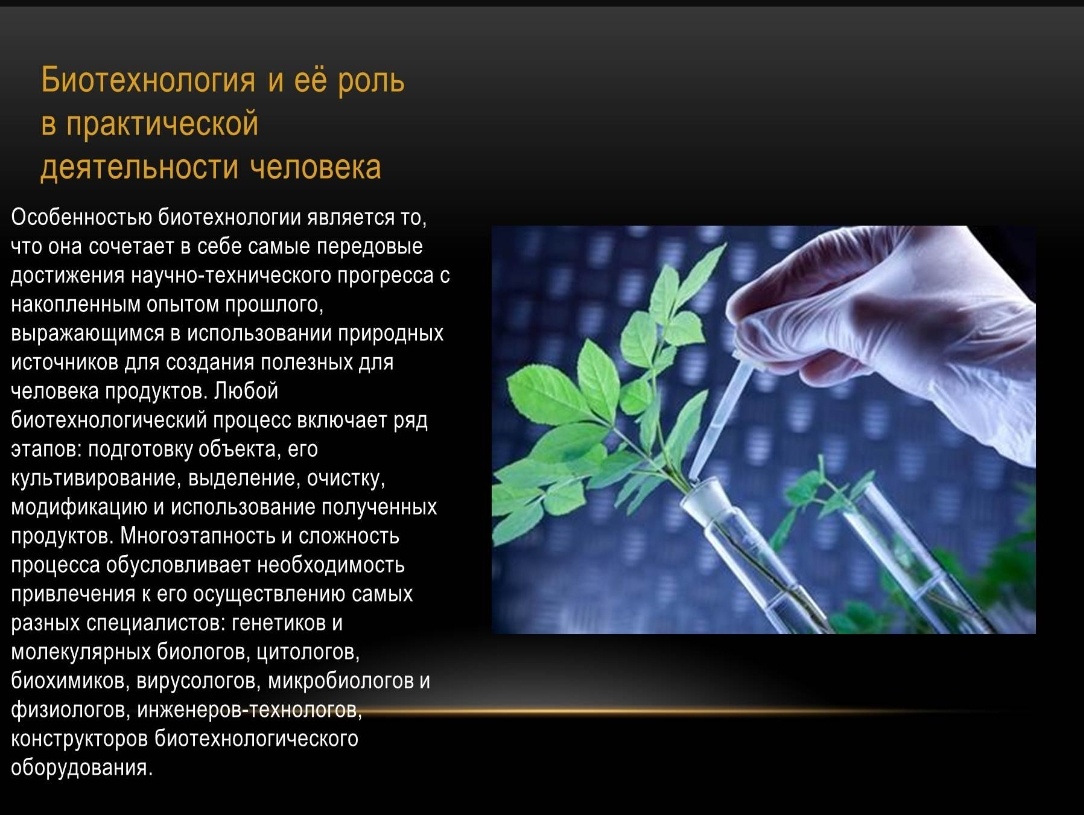 Биотехнология и её роль в практической деятельности человека

Особенностью биотехнологии является то, что она сочетает в себе самые передовые достижения научно-технического прогресса с накопленным опытом прошлого, выражающимся в использовании природных источников для создания полезных для человека продуктов. Любой биотехнологический процесс включает ряд этапов: подготовку объекта, его культивирование, выделение, очистку, модификацию и использование полученных продуктов. Многоэтапность и сложность процесса обусловливает необходимость привлечения к его осуществлению самых разных специалистов: генетиков и молекулярных биологов, цитологов, биохимиков, вирусологов, микробиологов и физиологов, инженеров-технологов, конструкторов биотехнологического оборудования.